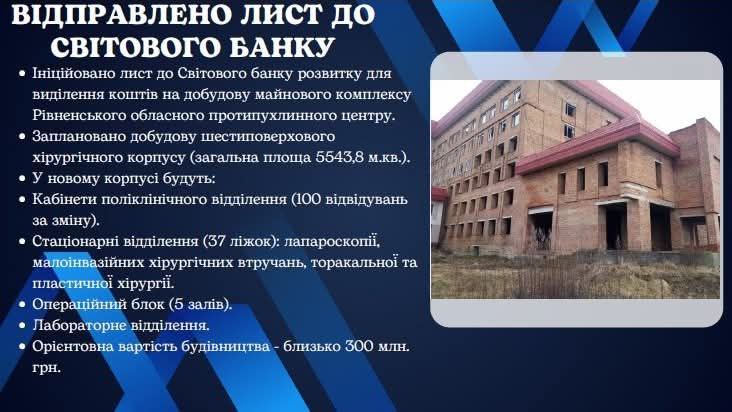 ВІДПРАВЛЕНО ЛИСТ ДО СВІТОВОГО БАНКУ

• Ініційовано лист до Світового банку розвитку для виділення коштів на добудову майнового комплексу Рівненського обласного протипухлинного центру.
• Заплановано добудову шестиповерхового хірургічного корпусу (загальна площа 5543,8 м.кв.).
• У новому корпусі будуть:
• Кабінети поліклінічного відділення (100 відвідувань за зміну).
• Стаціонарні відділення (37 ліжок): лапароскопії, малоінвазійних хірургічних втручань, торакальної та пластичної хірургії.
• Операційний блок (5 залів).
• Лабораторне відділення.
• Орієнтовна вартість будівництва - близько 300 млн. грн.